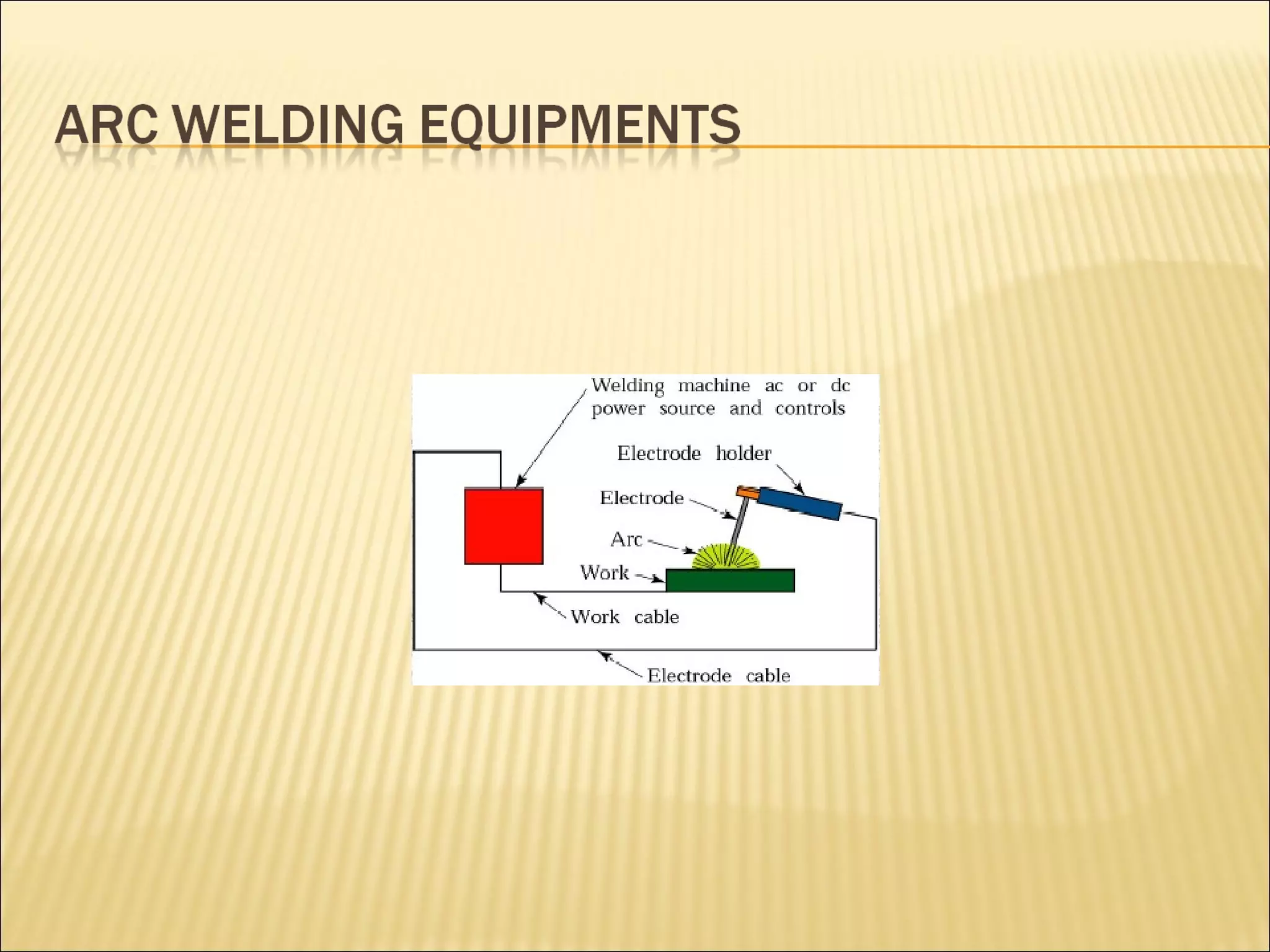 ARC WELDING EQUIPMENTS

Welding machine ac or dc power source and controls

Electrode holder

Electrode

Arc

Work

Work cable

Electrode cable